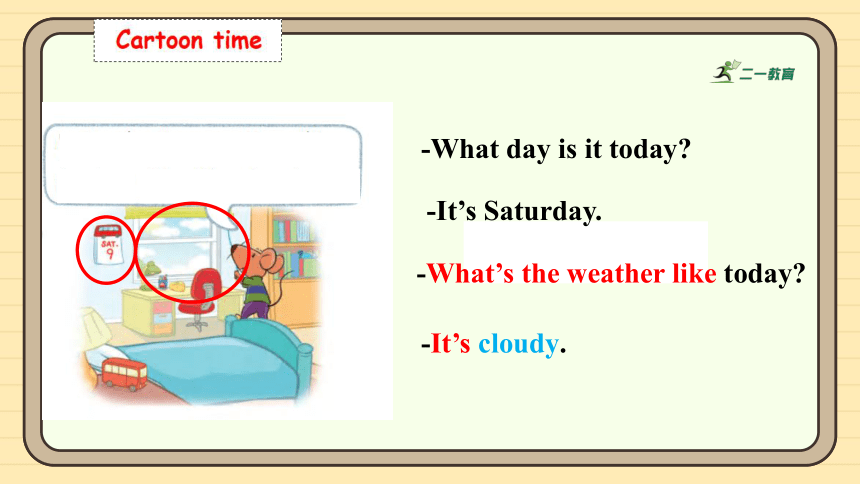 Cartoon time

二一教育

SAT.
9

-What day is it today?

-It’s Saturday.

-What’s the weather like today?

-It’s cloudy.